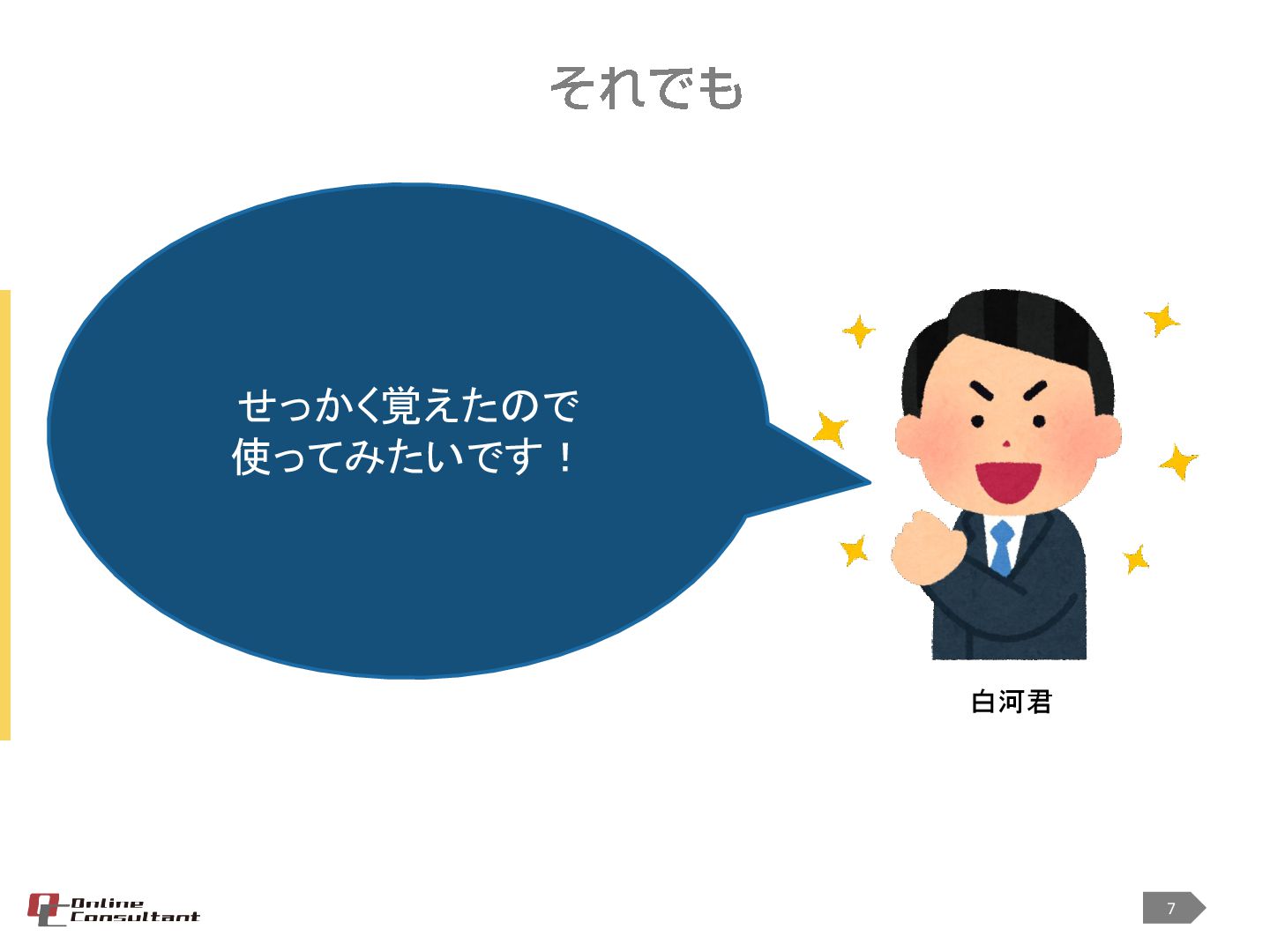 それでも

せっかく覚えたので
使ってみたいです！

白河君

Online Consultant

7